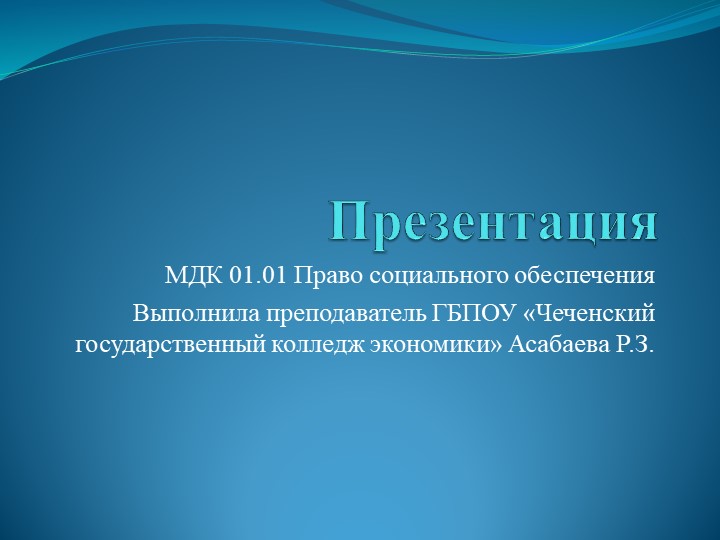 Презентация

МДК 01.01 Право социального обеспечения

Выполнила преподаватель ГБПОУ «Чеченский государственный колледж экономики» Асабаева Р.З.